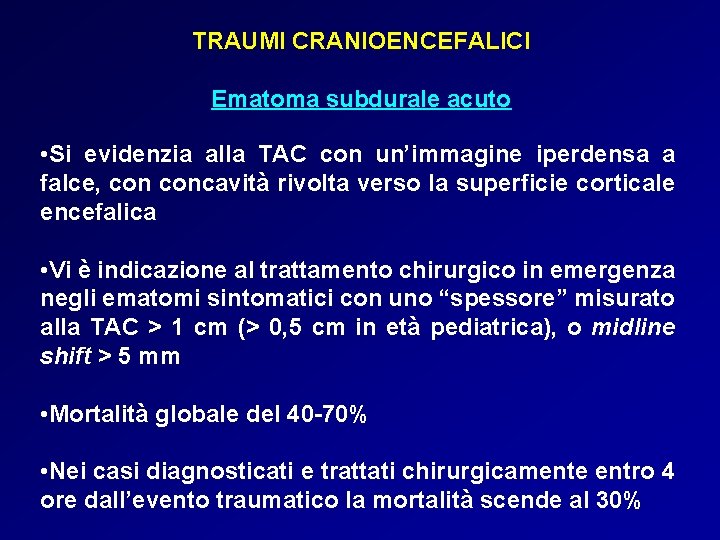 TRAUMI CRANIOENCEFALICI

Ematoma subdurale acuto

•Si evidenzia alla TAC con un'immagine iperdensa a falce, con concavità rivolta verso la superficie corticale encefalica

•Vi è indicazione al trattamento chirurgico in emergenza negli ematomi sintomatici con uno "spessore" misurato alla TAC > 1 cm (> 0,5 cm in età pediatrica), o midline shift > 5 mm

•Mortalità globale del 40-70%

•Nei casi diagnosticati e trattati chirurgicamente entro 4 ore dall'evento traumatico la mortalità scende al 30%